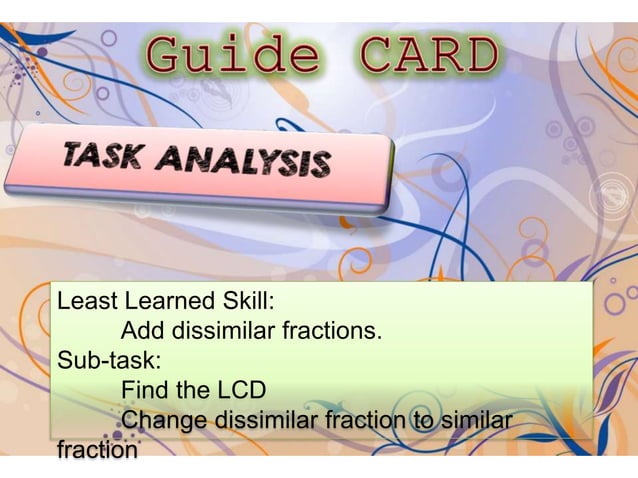 Guide CARD

TASK ANALYSIS

Least Learned Skill:
Add dissimilar fractions.
Sub-task:
Find the LCD
Change dissimilar fraction to similar fraction